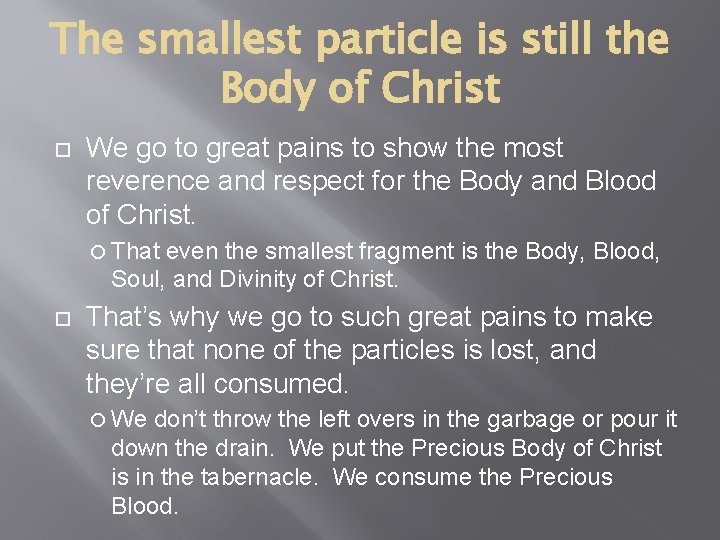 The smallest particle is still the Body of Christ

We go to great pains to show the most reverence and respect for the Body and Blood of Christ.

That even the smallest fragment is the Body, Blood, Soul, and Divinity of Christ.

That's why we go to such great pains to make sure that none of the particles is lost, and they're all consumed.

We don't throw the left overs in the garbage or pour it down the drain. We put the Precious Body of Christ is in the tabernacle. We consume the Precious Blood.